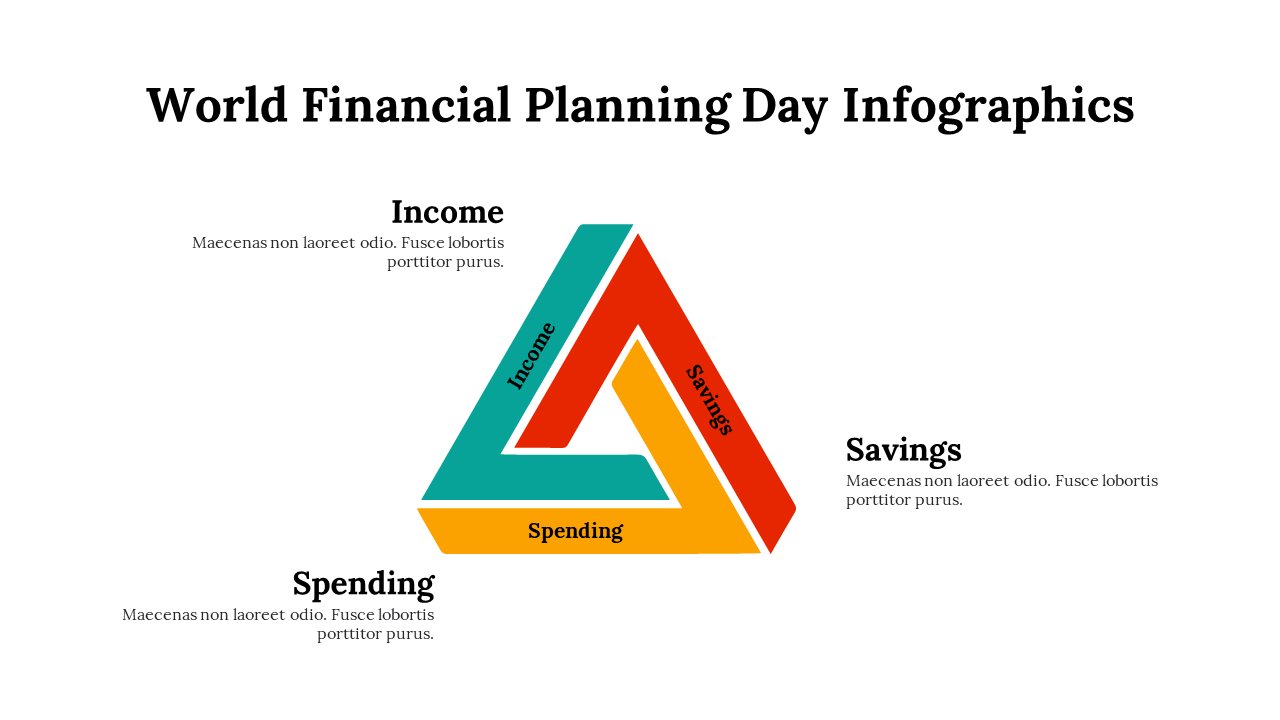 World Financial Planning Day Infographics

Income

Maecenas non laoreet odio. Fusce lobortis porttitor purus.

Income

Savings

Spending

Savings

Maecenas non laoreet odio. Fusce lobortis porttitor purus.

Spending

Maecenas non laoreet odio. Fusce lobortis porttitor purus.